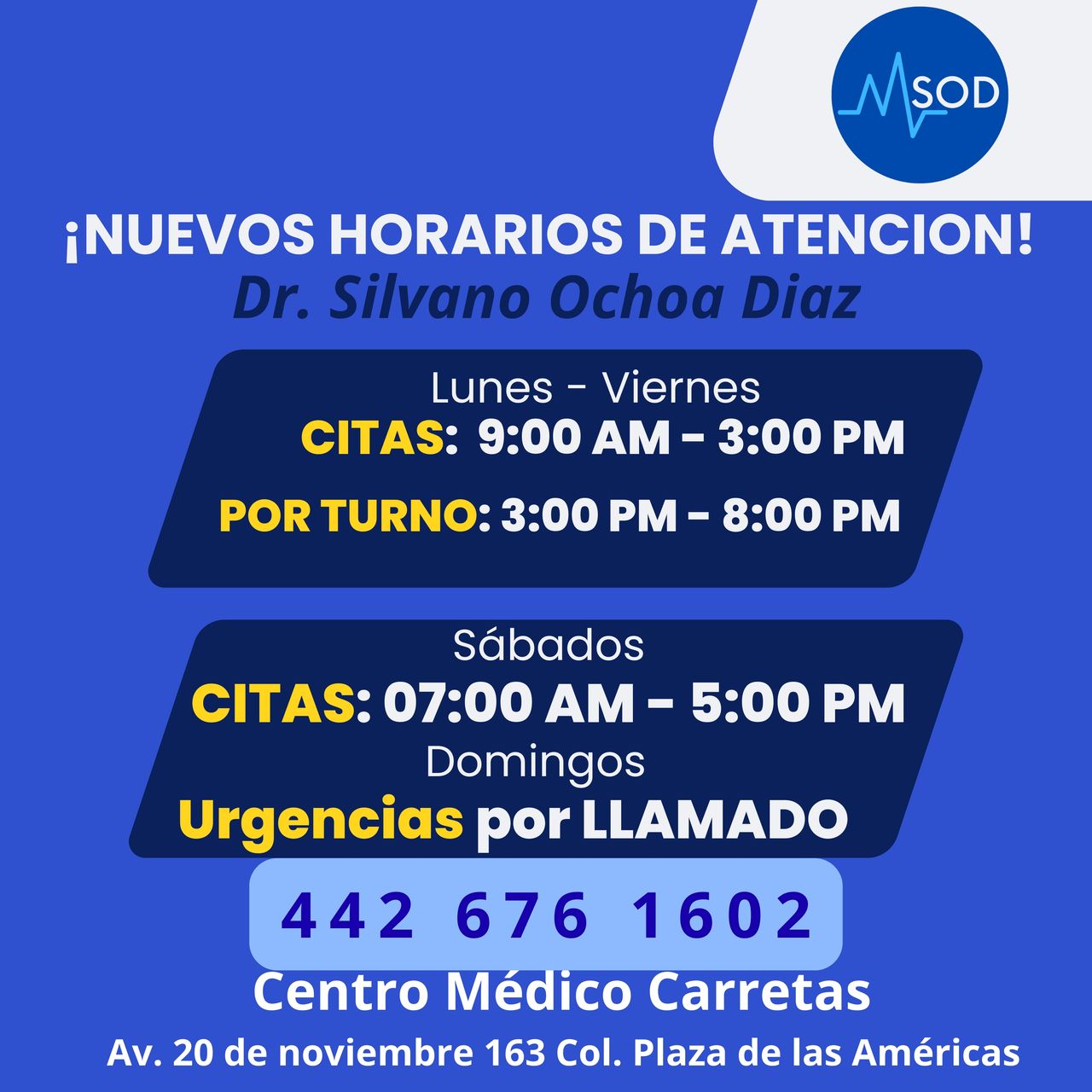 SOD

¡NUEVOS HORARIOS DE ATENCION!
Dr. Silvano Ochoa Diaz

Lunes - Viernes
CITAS: 9:00 AM - 3:00 PM
POR TURNO: 3:00 PM - 8:00 PM

Sábados
CITAS: 07:00 AM - 5:00 PM
Domingos
Urgencias por LLAMADO

442 676 1602

Centro Médico Carretas
Av. 20 de noviembre 163 Col. Plaza de las Américas